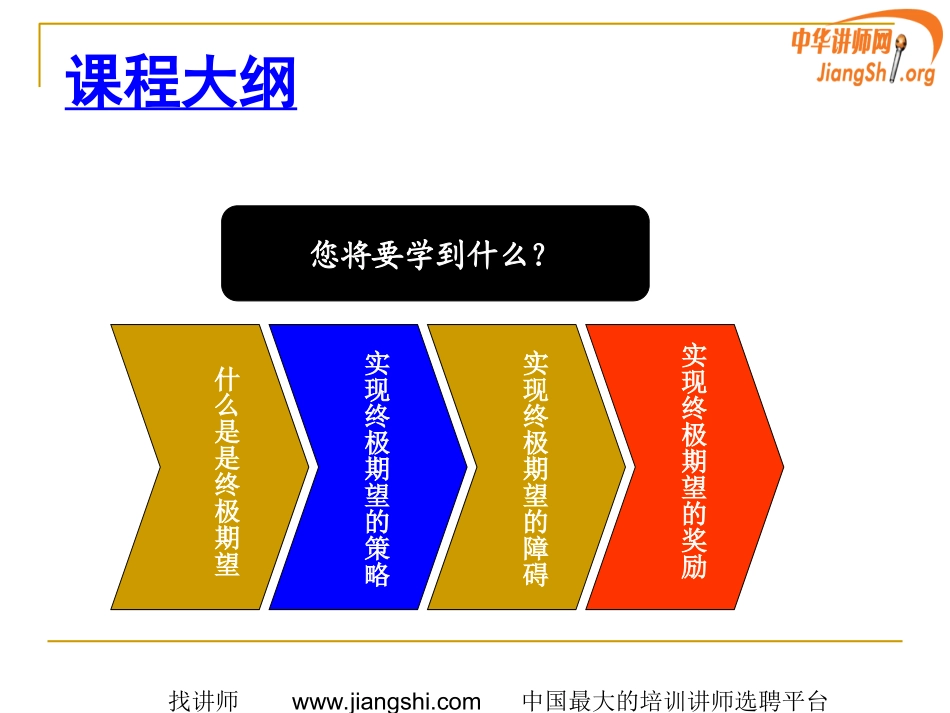 课程大纲

中华讲师网
JiangShi.org

您将要学到什么？

什么是是终极期望

实现终极期望的策略

实现终极期望的障碍

实现终极期望的奖励

找讲师 www.jiangshi.com 中国最大的培训讲师选聘平台